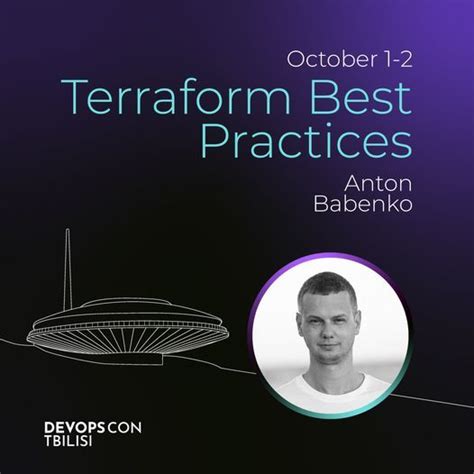 October 1-2

Terraform Best Practices

Anton Babenko

DEVOPSCON
TBILISI